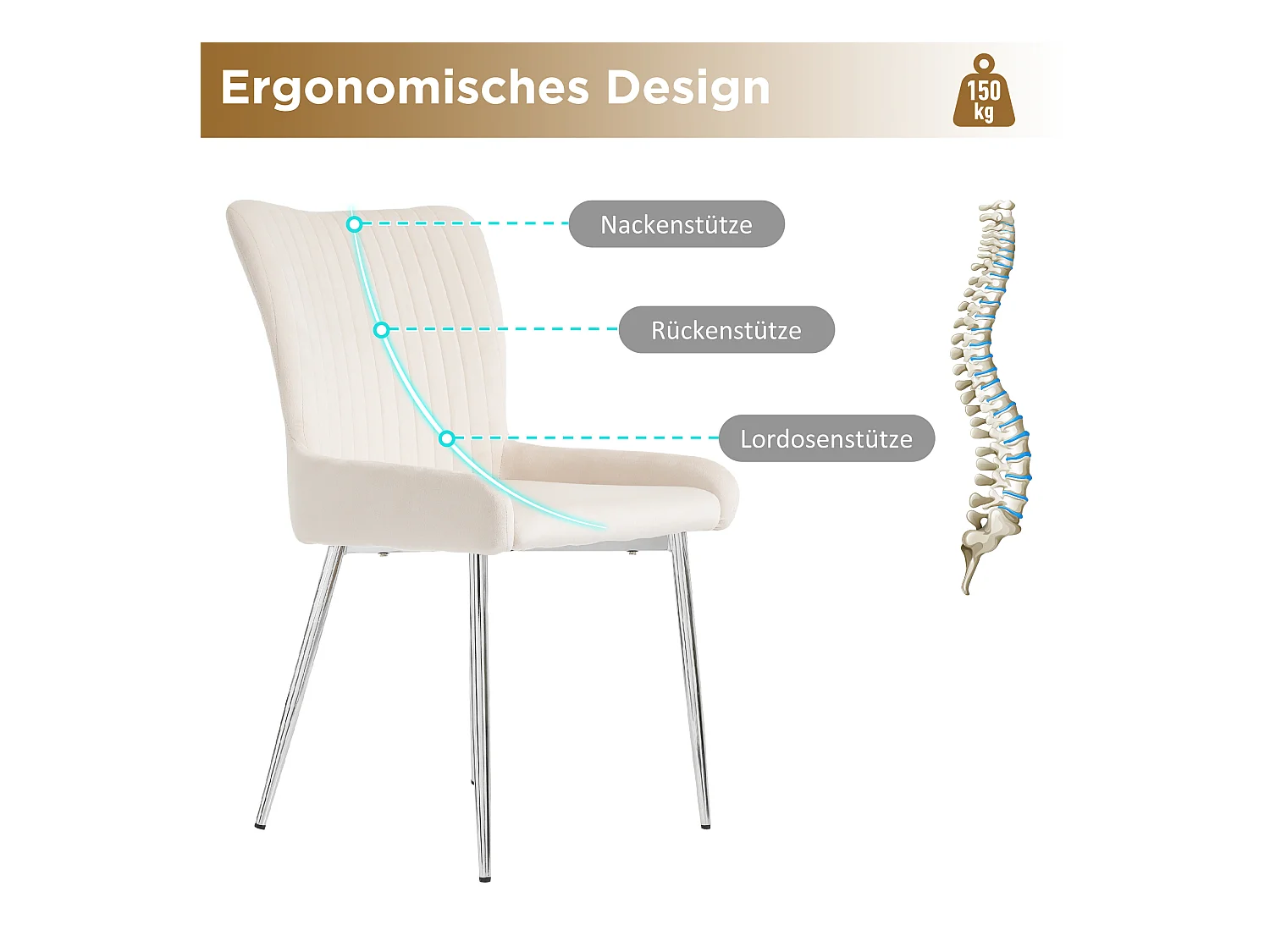 Ergonomisches Design

150 kg

Nackenstütze

Rückenstütze

Lordosenstütze